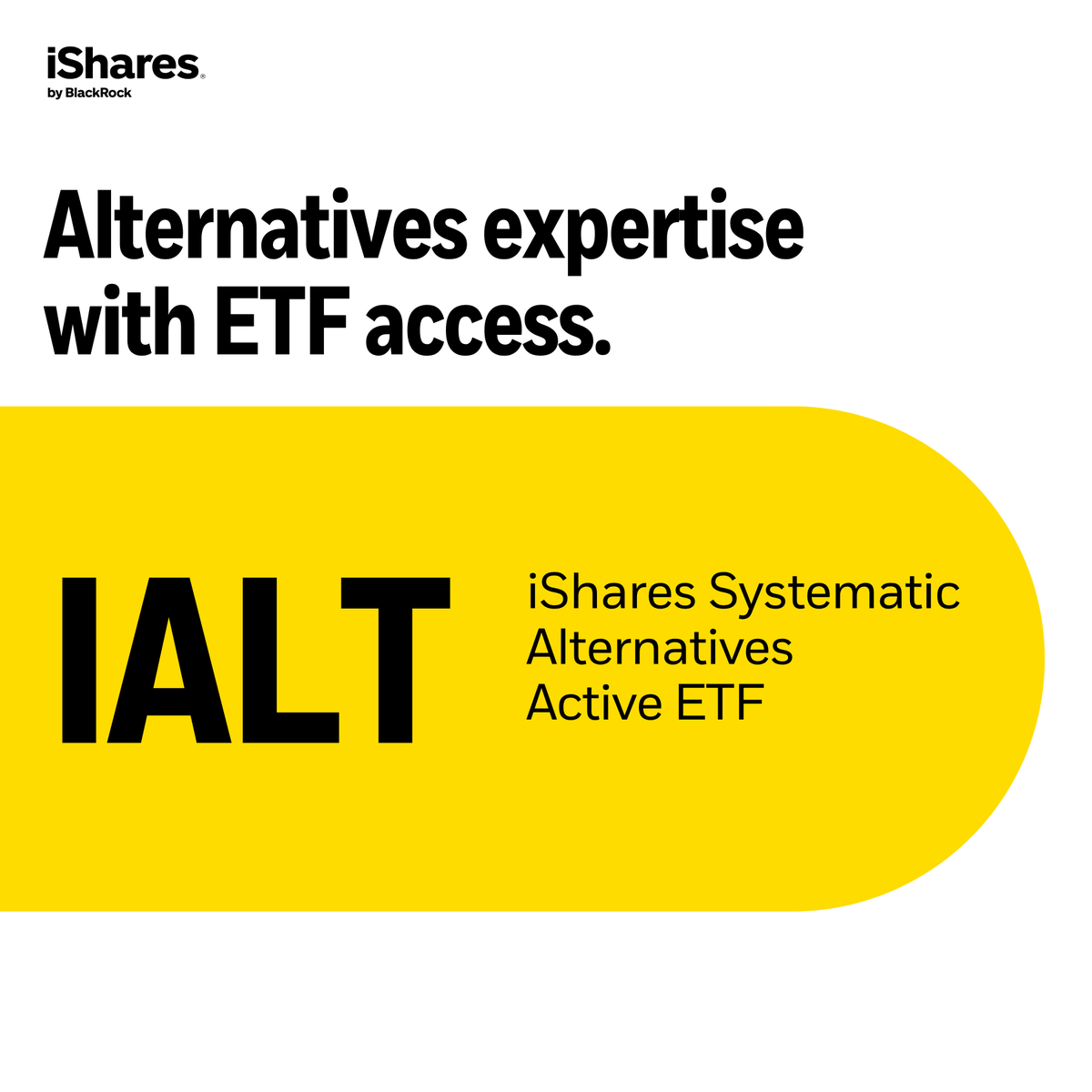 iShares®
by BlackRock

Alternatives expertise with ETF access.

IALT

iShares Systematic Alternatives Active ETF